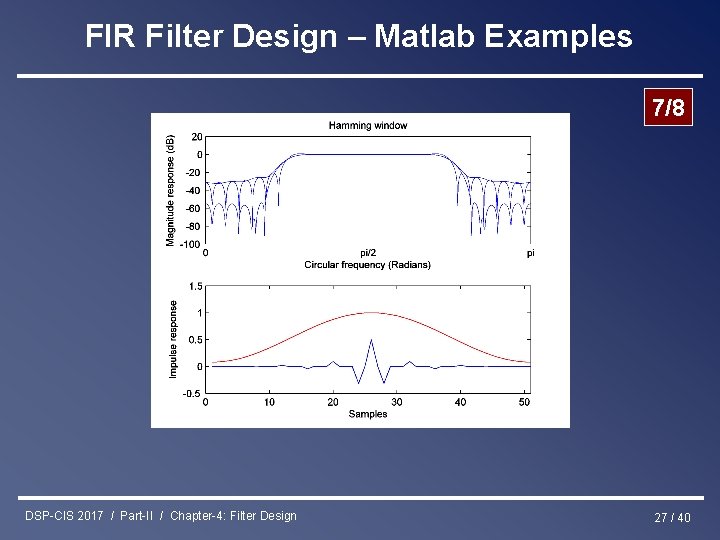 FIR Filter Design – Matlab Examples

7/8

Hamming window

Magnitude response (dB)

20
0
-20
-40
-60
-80
-100

0
pi/2
pi
Circular frequency (Radians)

Impulse response

1.5
1
0.5
0
-0.5

0
10
20
30
40
50
Samples

DSP-CIS 2017 / Part-II / Chapter-4: Filter Design

27 / 40